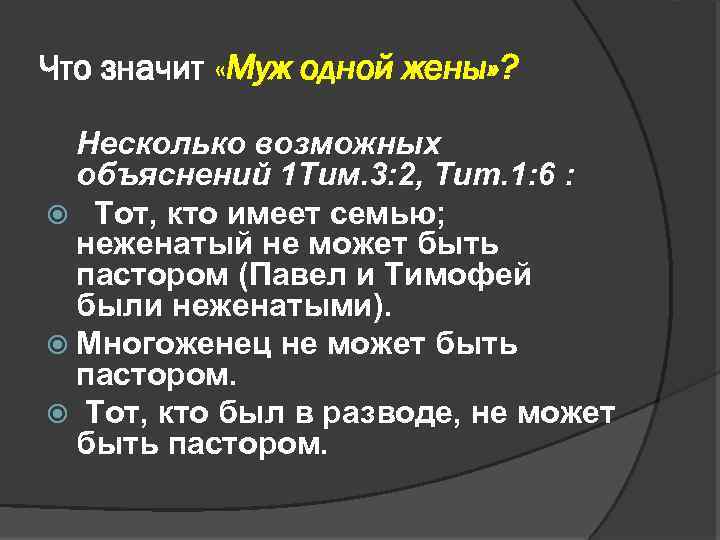 Что значит «Муж одной жены»?

Несколько возможных объяснений 1Тим.3:2, Тит.1:6 :

Тот, кто имеет семью; неженатый не может быть пастором (Павел и Тимофей были неженатыми).

Многоженец не может быть пастором.

Тот, кто был в разводе, не может быть пастором.